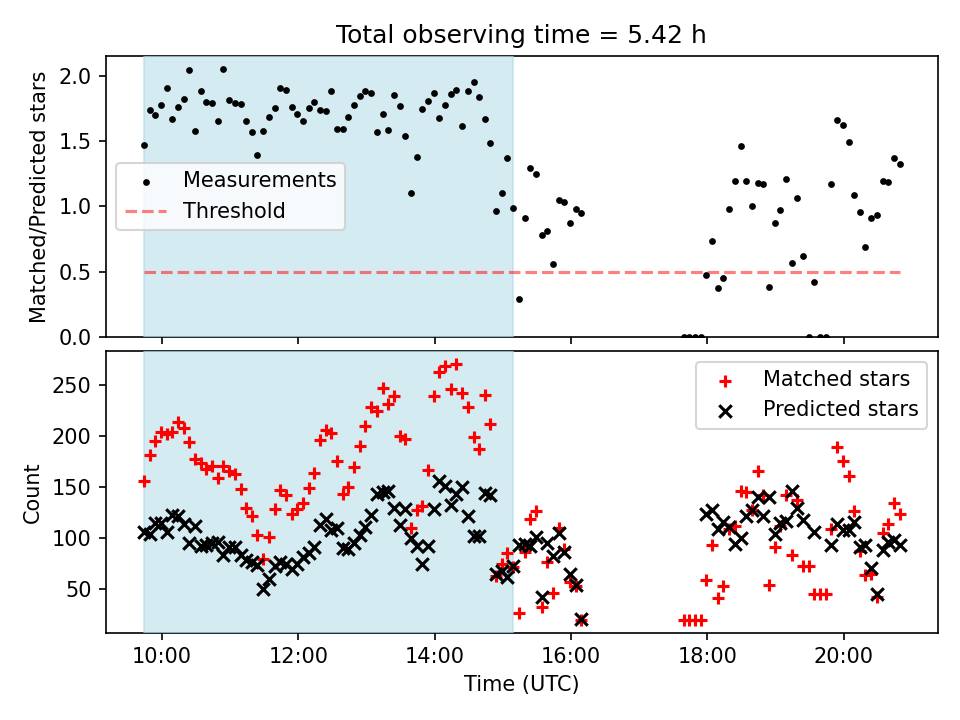 Total observing time = 5.42 h

Matched/Predicted stars

2.0
1.5
1.0
0.5
0.0

Measurements
Threshold

Count

250
200
150
100
50

Matched stars
Predicted stars

10:00
12:00
14:00
16:00
18:00
20:00

Time (UTC)